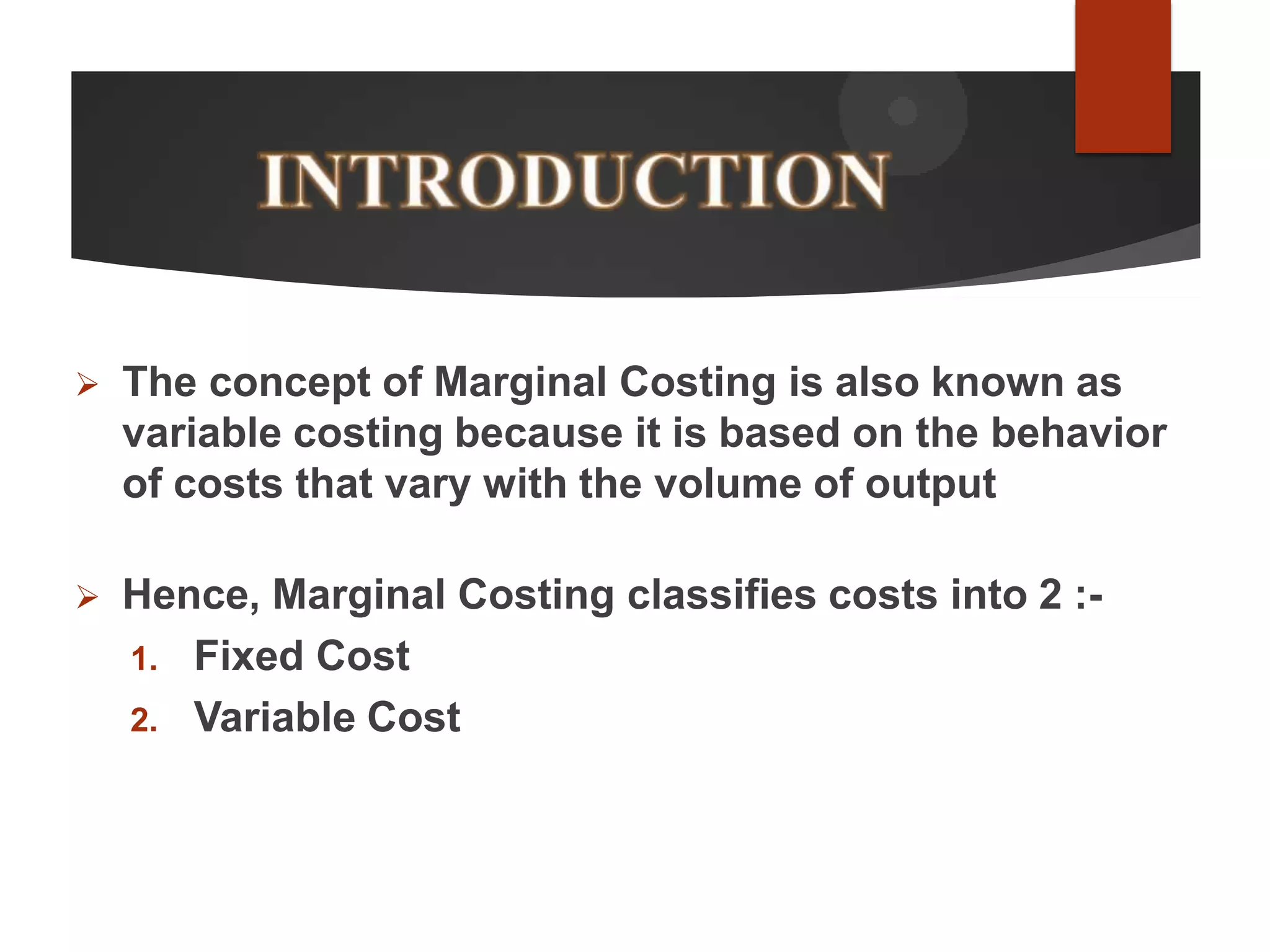 INTRODUCTION

➢ The concept of Marginal Costing is also known as variable costing because it is based on the behavior of costs that vary with the volume of output

➢ Hence, Marginal Costing classifies costs into 2 :-
1. Fixed Cost
2. Variable Cost